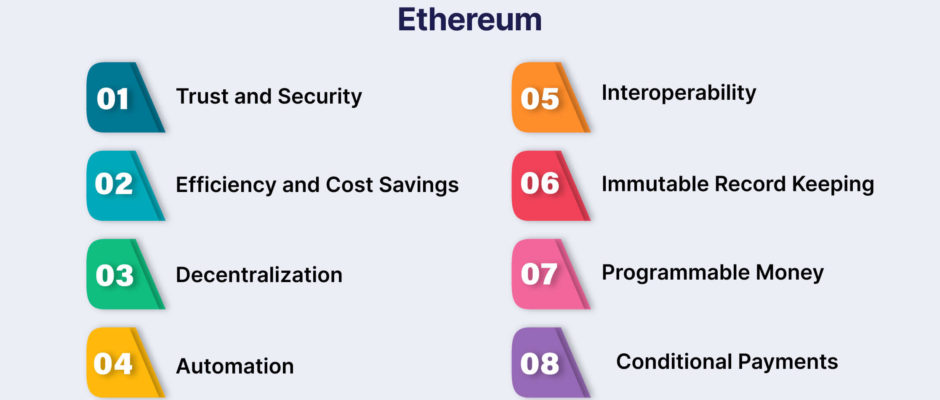 Ethereum

01 Trust and Security

02 Efficiency and Cost Savings

03 Decentralization

04 Automation

05 Interoperability

06 Immutable Record Keeping

07 Programmable Money

08 Conditional Payments